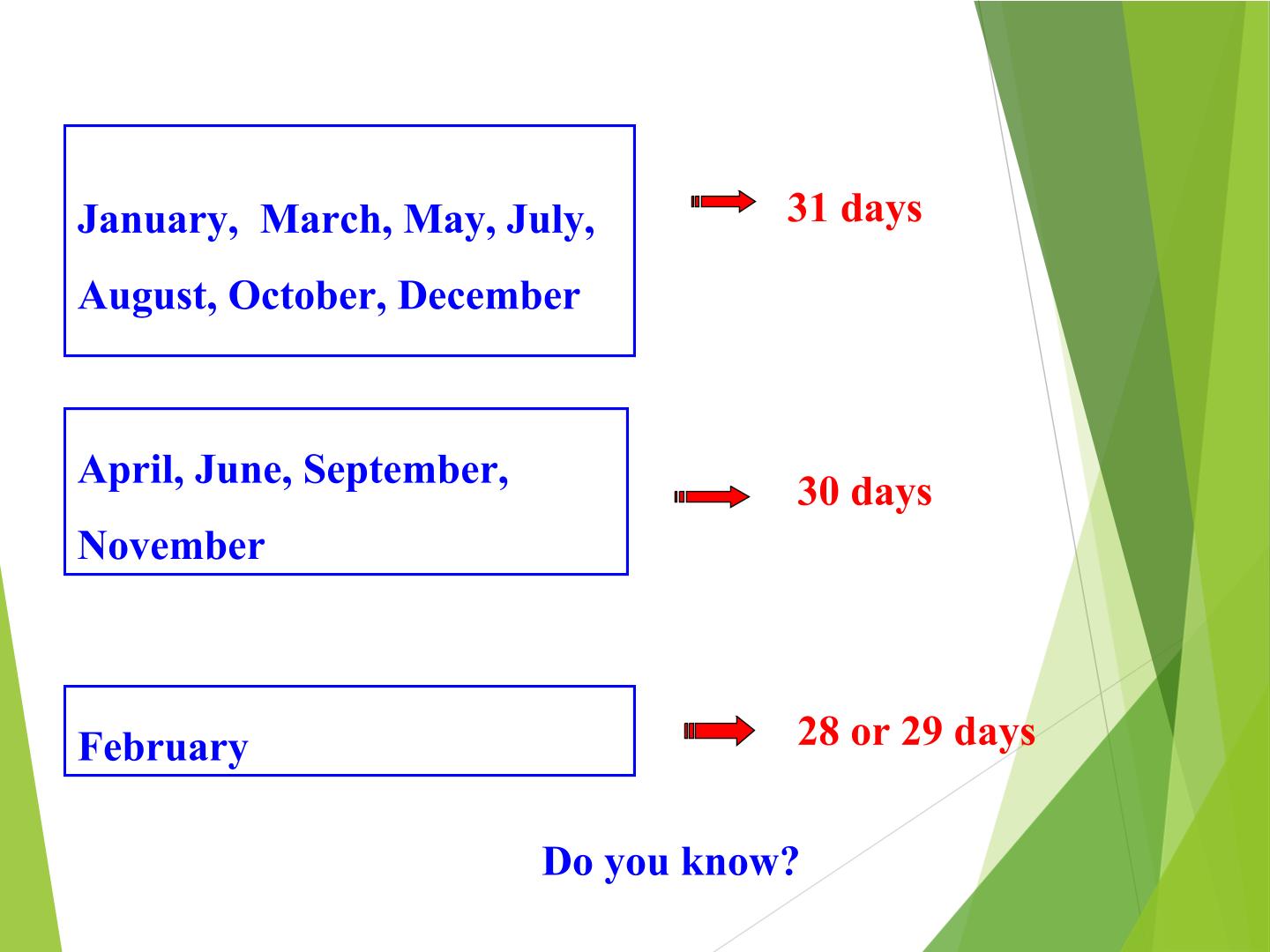 January, March, May, July, August, October, December

31 days

April, June, September, November

30 days

February

28 or 29 days

Do you know?